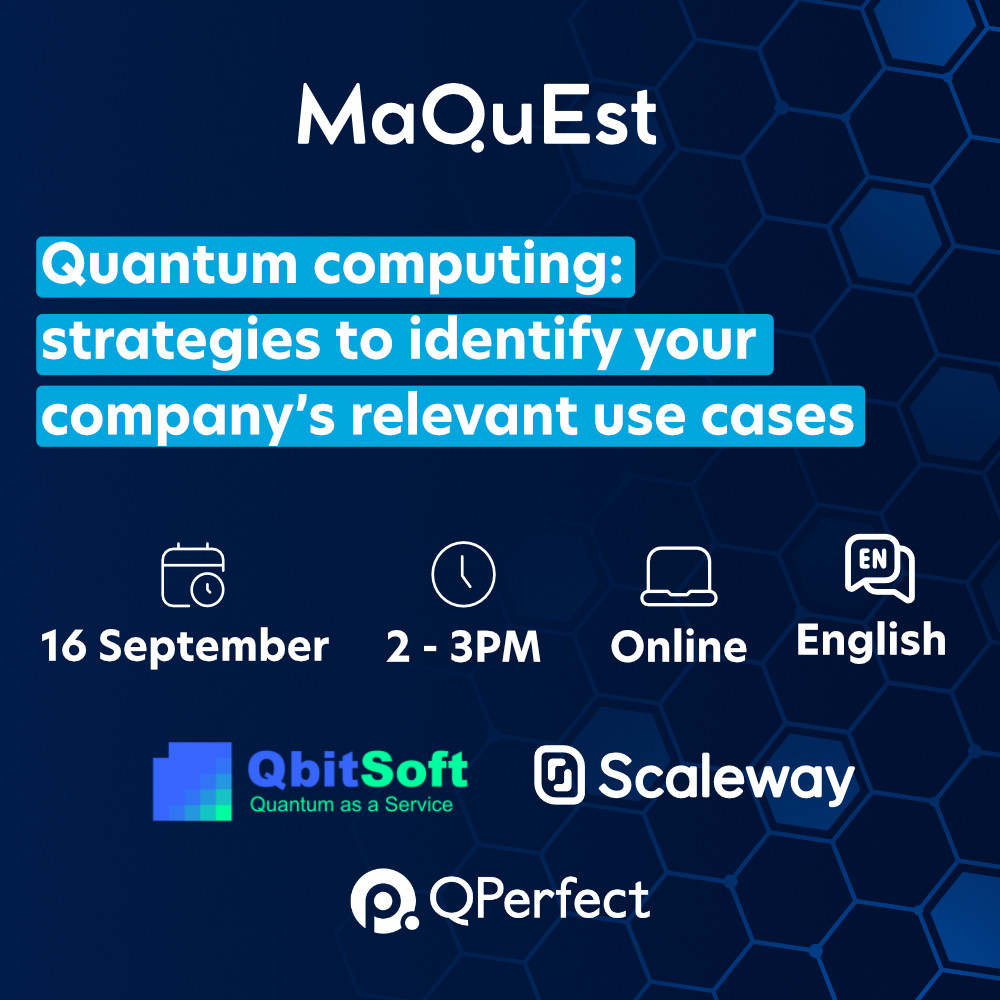 MaQuEst

Quantum computing: strategies to identify your company's relevant use cases

16 September

2 - 3PM

Online

EN

English

QbitSoft
Quantum as a Service

Scaleway

QPerfect